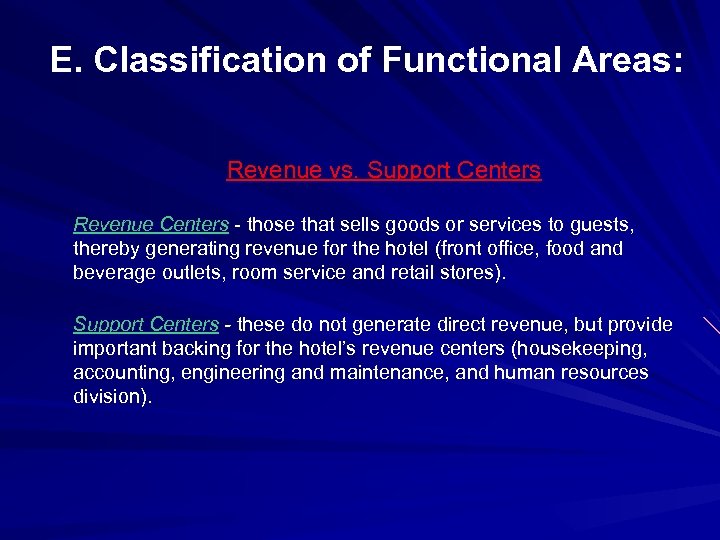 E. Classification of Functional Areas:

Revenue vs. Support Centers

Revenue Centers - those that sells goods or services to guests, thereby generating revenue for the hotel (front office, food and beverage outlets, room service and retail stores).

Support Centers - these do not generate direct revenue, but provide important backing for the hotel's revenue centers (housekeeping, accounting, engineering and maintenance, and human resources division).